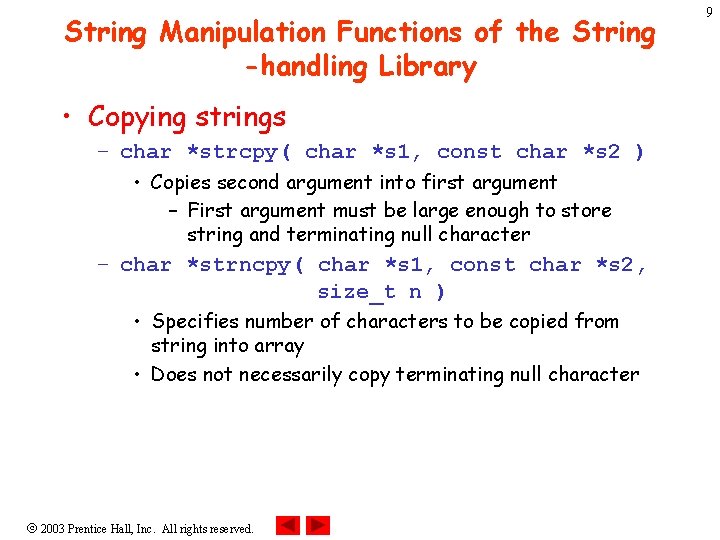 9

String Manipulation Functions of the String -handling Library

• Copying strings

– char *strcpy( char *s1, const char *s2 )

• Copies second argument into first argument

– First argument must be large enough to store string and terminating null character

– char *strncpy( char *s1, const char *s2, size_t n )

• Specifies number of characters to be copied from string into array

• Does not necessarily copy terminating null character

© 2003 Prentice Hall, Inc. All rights reserved.